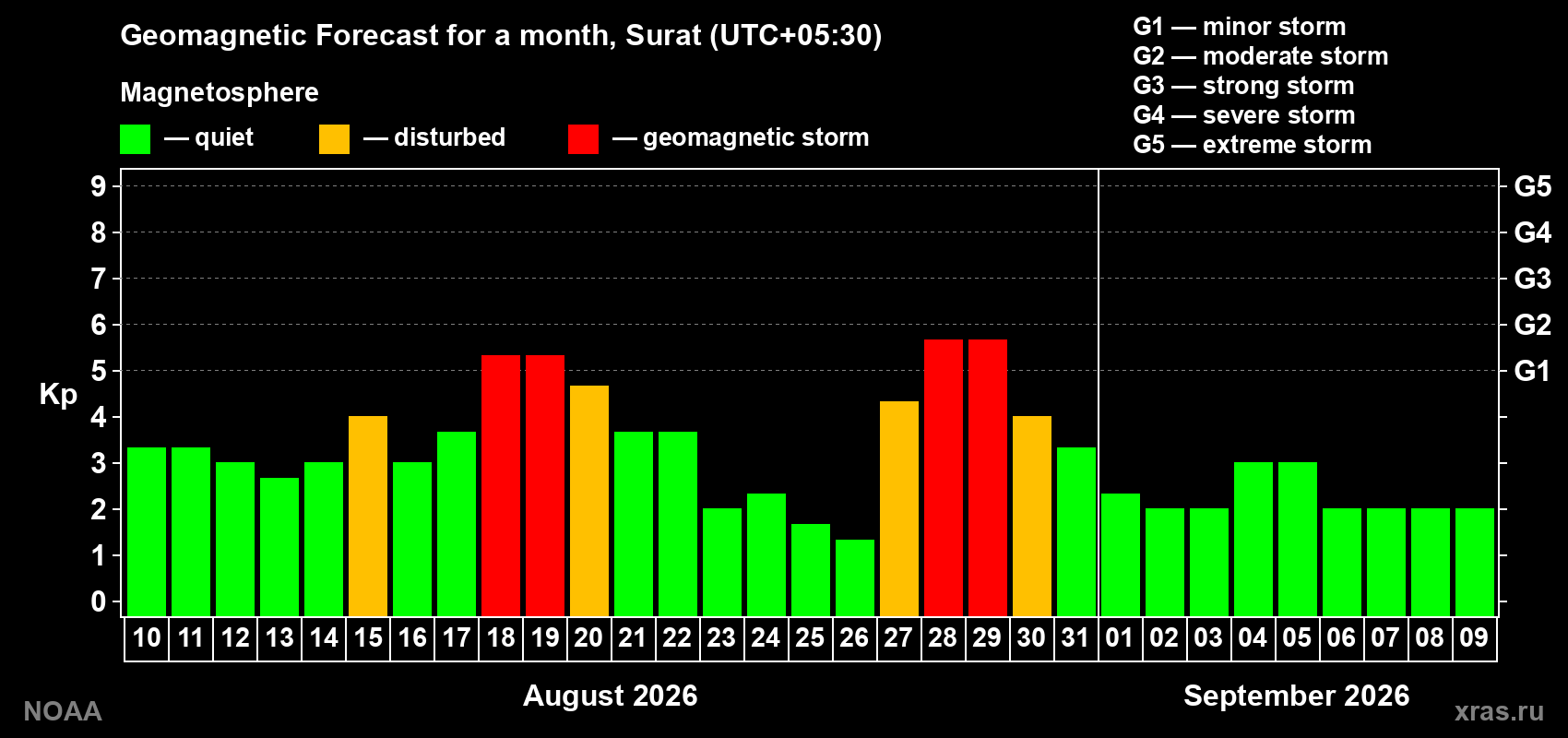 Geomagnetic Forecast for a month, Surat (UTC+05:30)

Magnetosphere

— quiet — disturbed — geomagnetic storm

G1 — minor storm
G2 — moderate storm
G3 — strong storm
G4 — severe storm
G5 — extreme storm

Kp

9
8
7
6
5
4
3
2
1
0

G5
G4
G3
G2
G1

10 11 12 13 14 15 16 17 18 19 20 21 22 23 24 25 26 27 28 29 30 31 01 02 03 04 05 06 07 08 09

August 2026

September 2026

NOAA

xras.ru